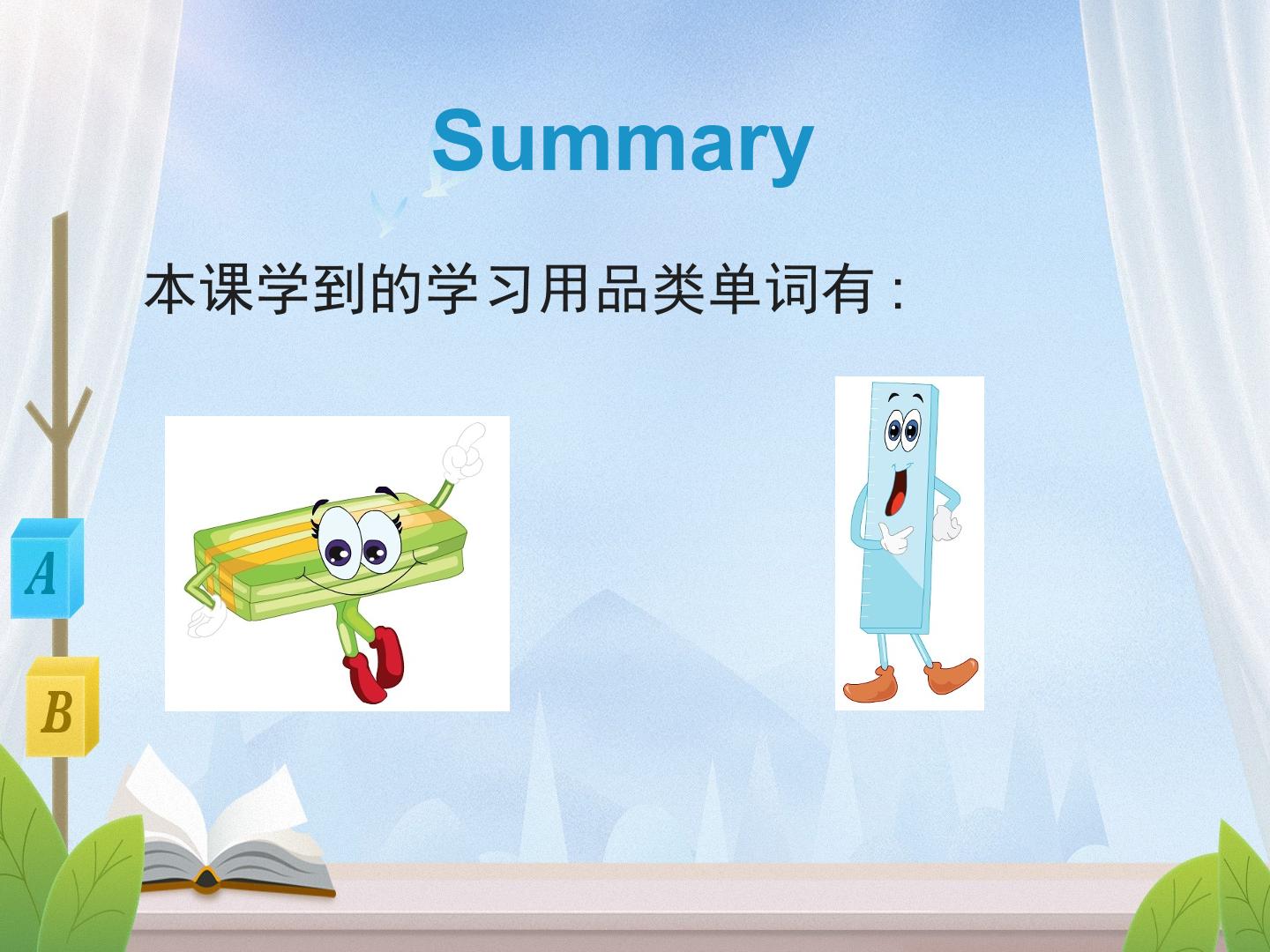 Summary

本课学到的学习用品类单词有：

A

B